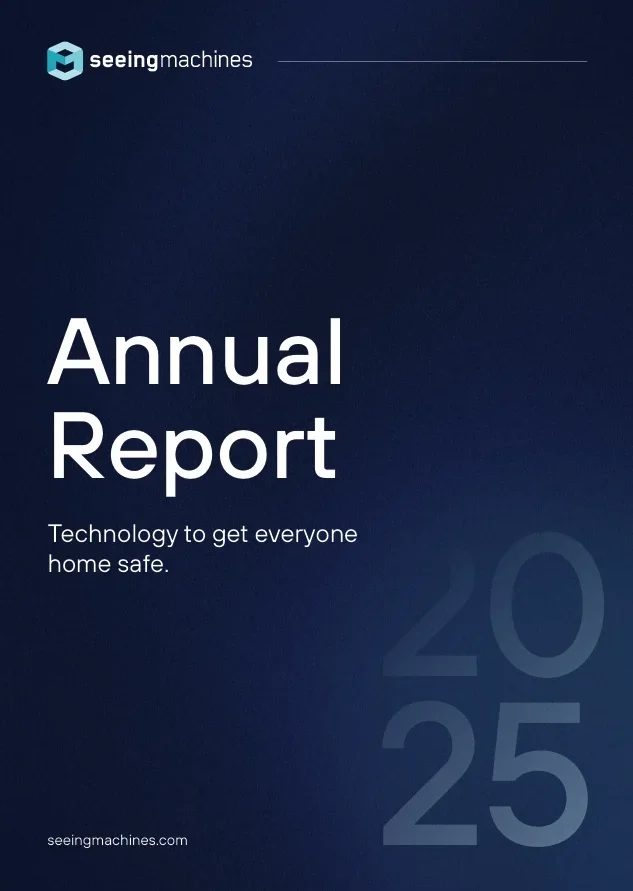 seeingmachines

Annual Report

Technology to get everyone home safe.

20
25

seeingmachines.com